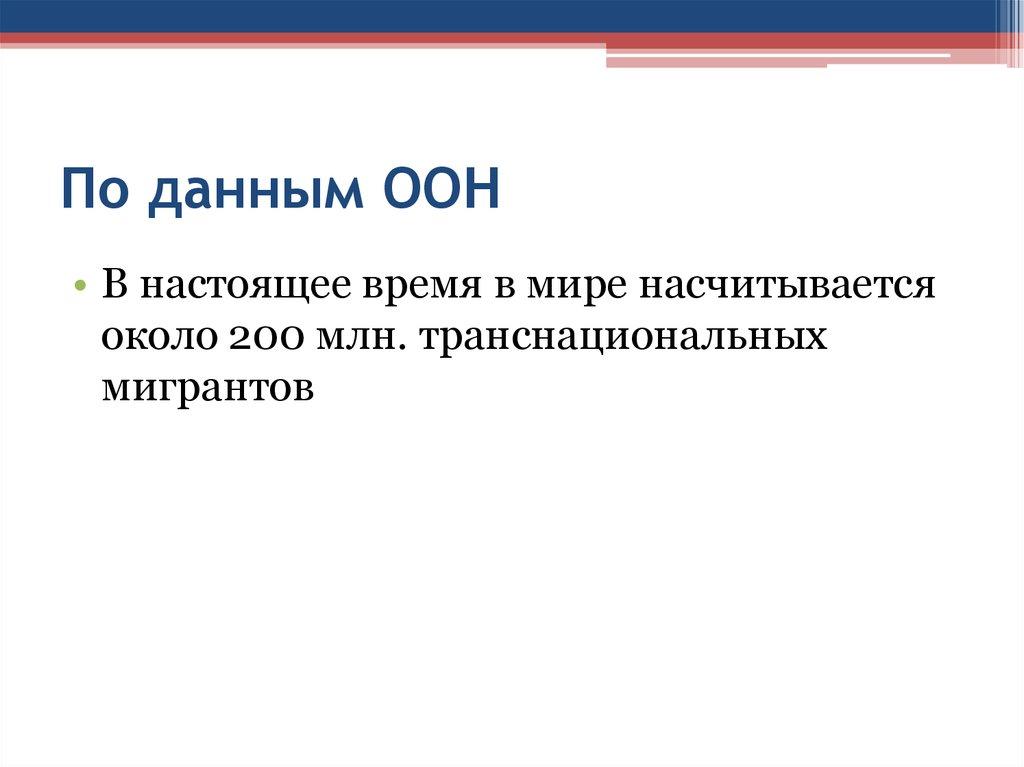 По данным ООН

• В настоящее время в мире насчитывается около 200 млн. транснациональных мигрантов